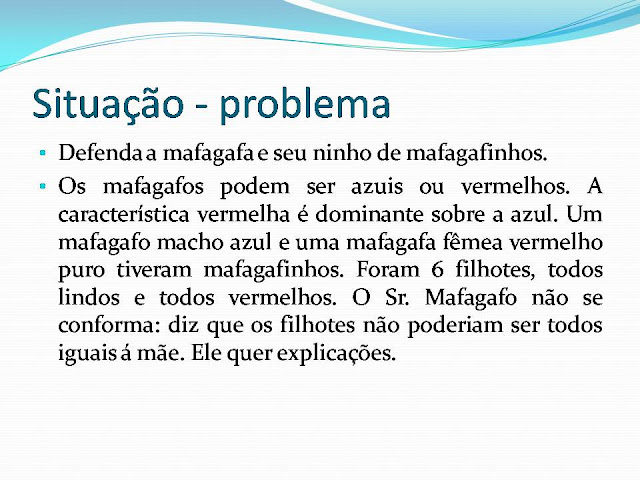 Situação - problema

- Defenda a mafagafa e seu ninho de mafagafinhos.
- Os mafagafos podem ser azuis ou vermelhos. A característica vermelha é dominante sobre a azul. Um mafagafo macho azul e uma mafagafa fêmea vermelho puro tiveram mafagafinhos. Foram 6 filhotes, todos lindos e todos vermelhos. O Sr. Mafagafo não se conforma: diz que os filhotes não poderiam ser todos iguais á mãe. Ele quer explicações.